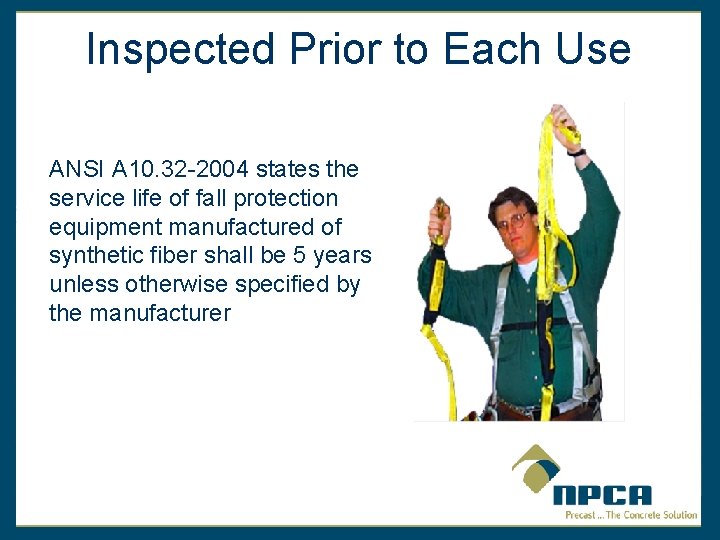 Inspected Prior to Each Use

ANSI A10.32-2004 states the service life of fall protection equipment manufactured of synthetic fiber shall be 5 years unless otherwise specified by the manufacturer

NPCA
Precast ... The Concrete Solution